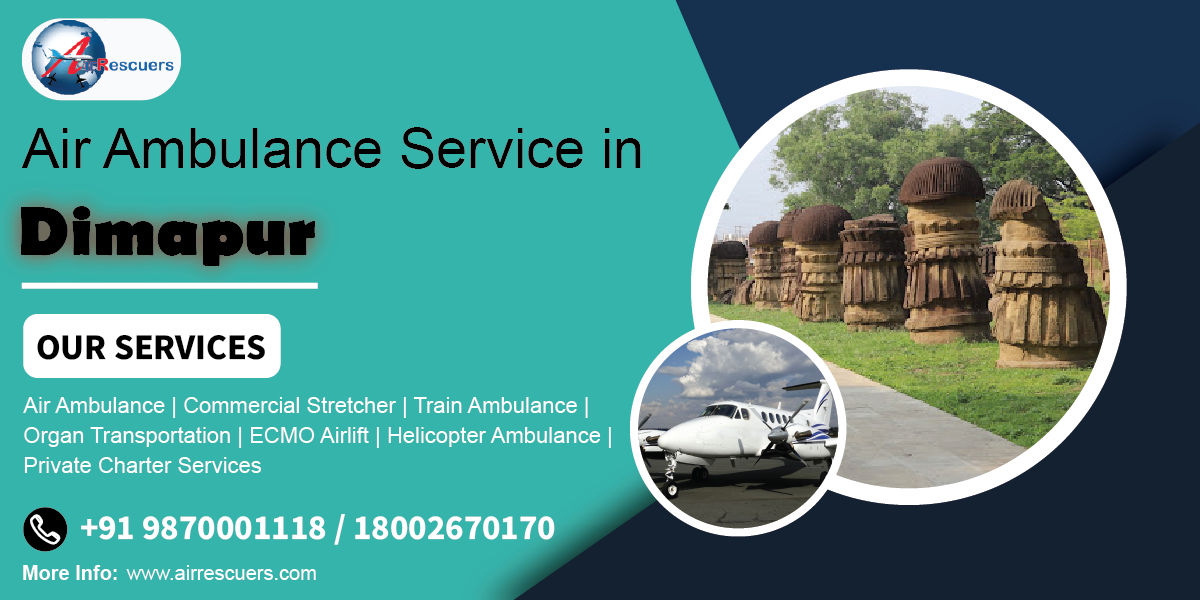 Air Rescuers

Air Ambulance Service in

Dimapur

OUR SERVICES

Air Ambulance | Commercial Stretcher | Train Ambulance | Organ Transportation | ECMO Airlift | Helicopter Ambulance | Private Charter Services

+91 9870001118 / 18002670170

More Info: www.airrescuers.com